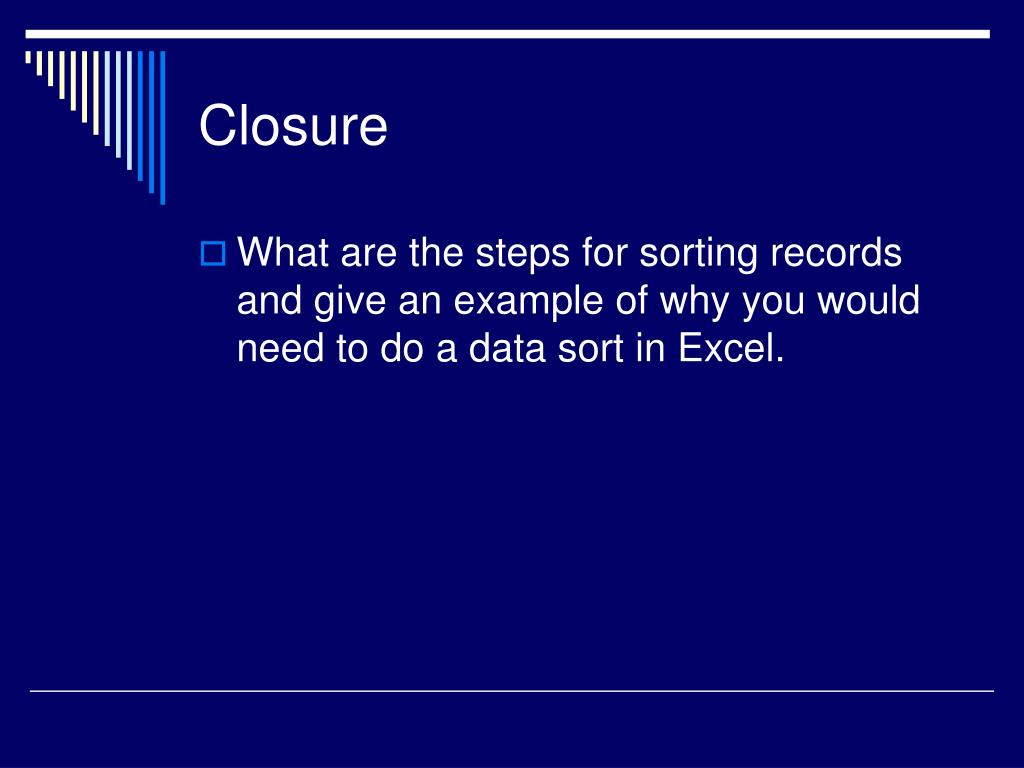 Closure

What are the steps for sorting records and give an example of why you would need to do a data sort in Excel.